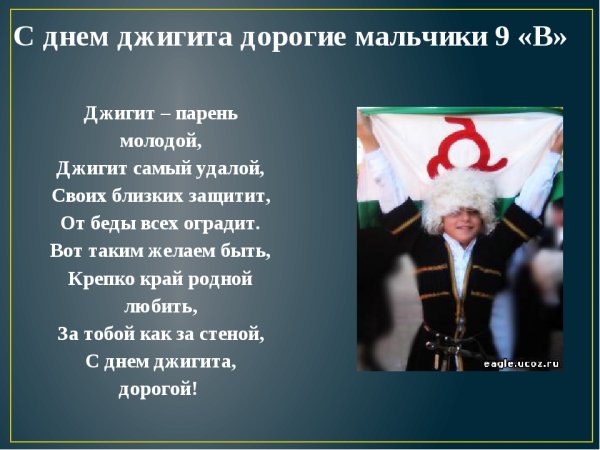 С днем джигита дорогие мальчики 9 «В»

Джигит – парень молодой,
Джигит самый удалой,
Своих близких защитит,
От беды всех оградит.
Вот таким желаем быть,
Крепко край родной любить,
За тобой как за стеной,
С днем джигита, дорогой!

eagle.ucoz.ru